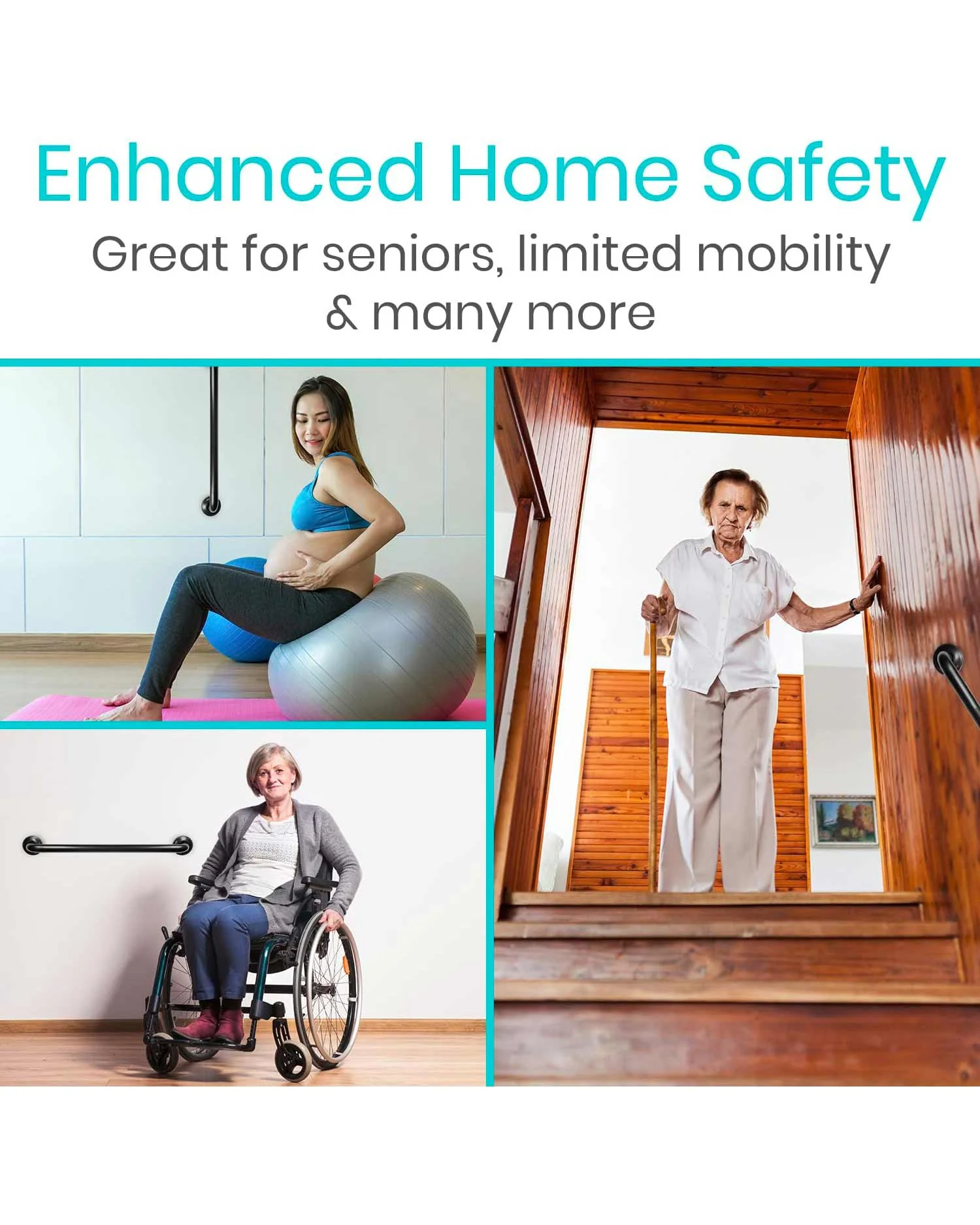 Enhanced Home Safety

Great for seniors, limited mobility & many more